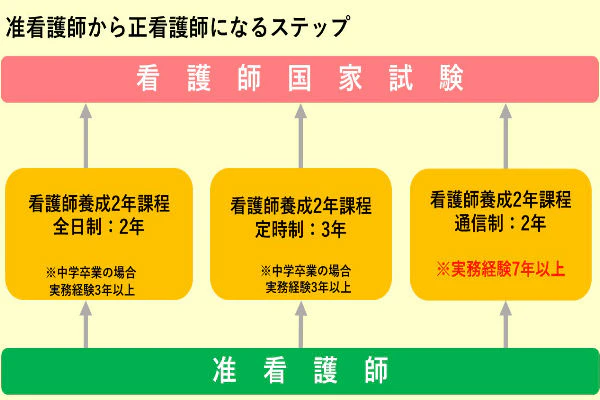 准看護師から正看護師になるステップ

看 護 師 国 家 試 験

看護師養成2年課程
全日制：2年

※中学卒業の場合
実務経験3年以上

看護師養成2年課程
定時制：3年

※中学卒業の場合
実務経験3年以上

看護師養成2年課程
通信制：2年

※実務経験7年以上

准 看 護 師